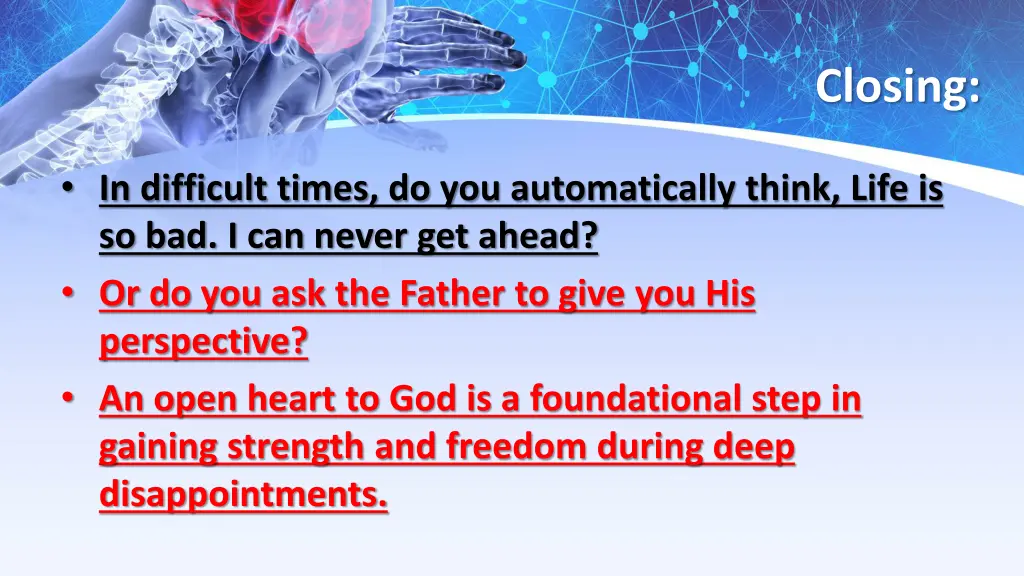 Closing:

• In difficult times, do you automatically think, Life is so bad. I can never get ahead?
• Or do you ask the Father to give you His perspective?
• An open heart to God is a foundational step in gaining strength and freedom during deep disappointments.